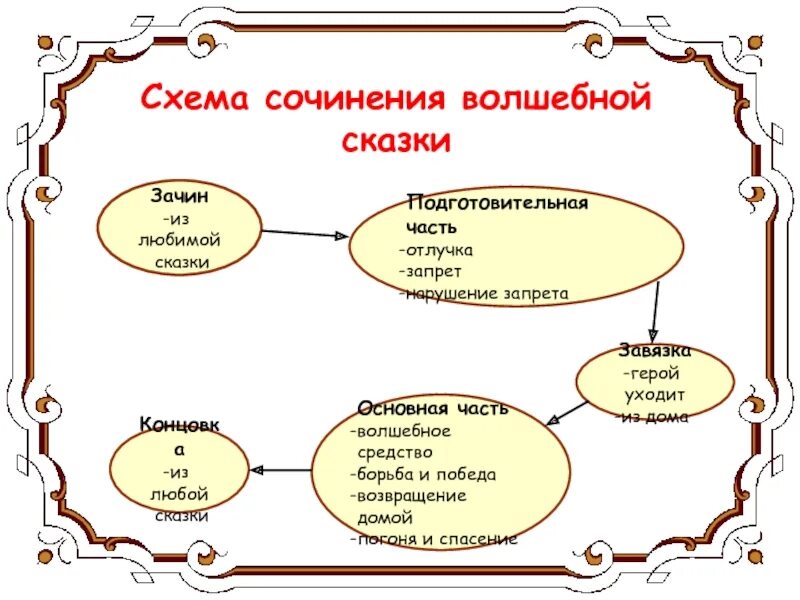 Схема сочинения волшебной сказки

Зачин
-из любимой сказки

Подготовительная часть
-отлучка
-запрет
-нарушение запрета

Завязка
-герой уходит из дома

Основная часть
-волшебное средство
-борьба и победа
-возвращение домой
-погоня и спасение

Концовка
-из любой сказки